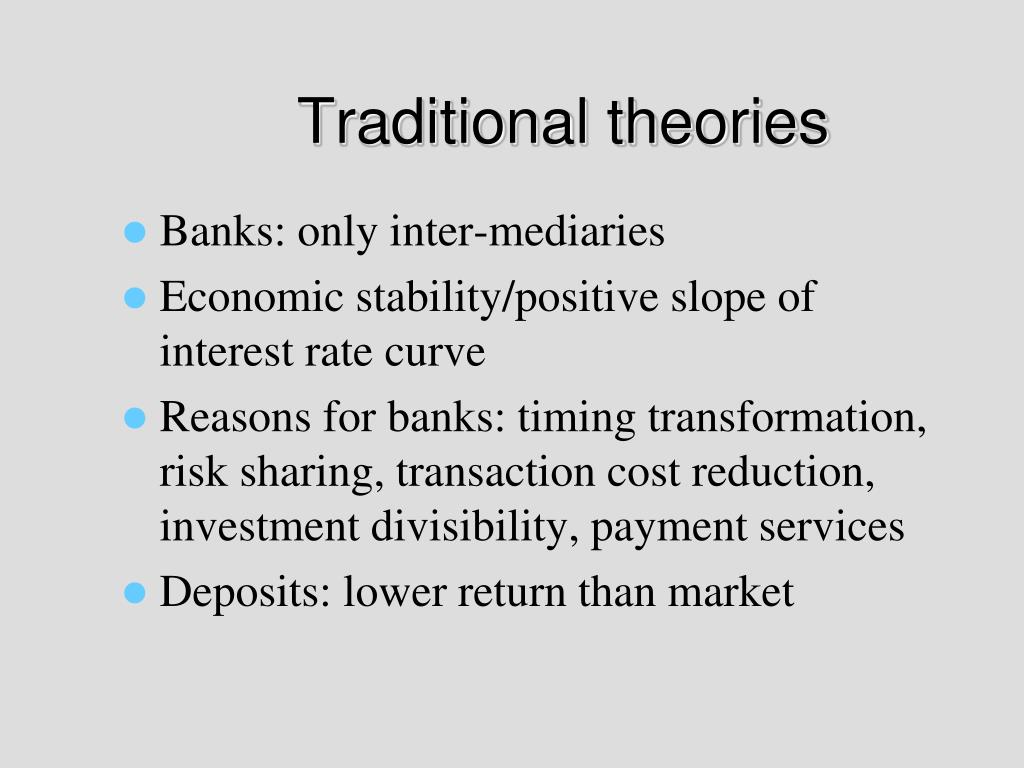 Traditional theories

- Banks: only inter-mediaries
- Economic stability/positive slope of interest rate curve
- Reasons for banks: timing transformation, risk sharing, transaction cost reduction, investment divisibility, payment services
- Deposits: lower return than market